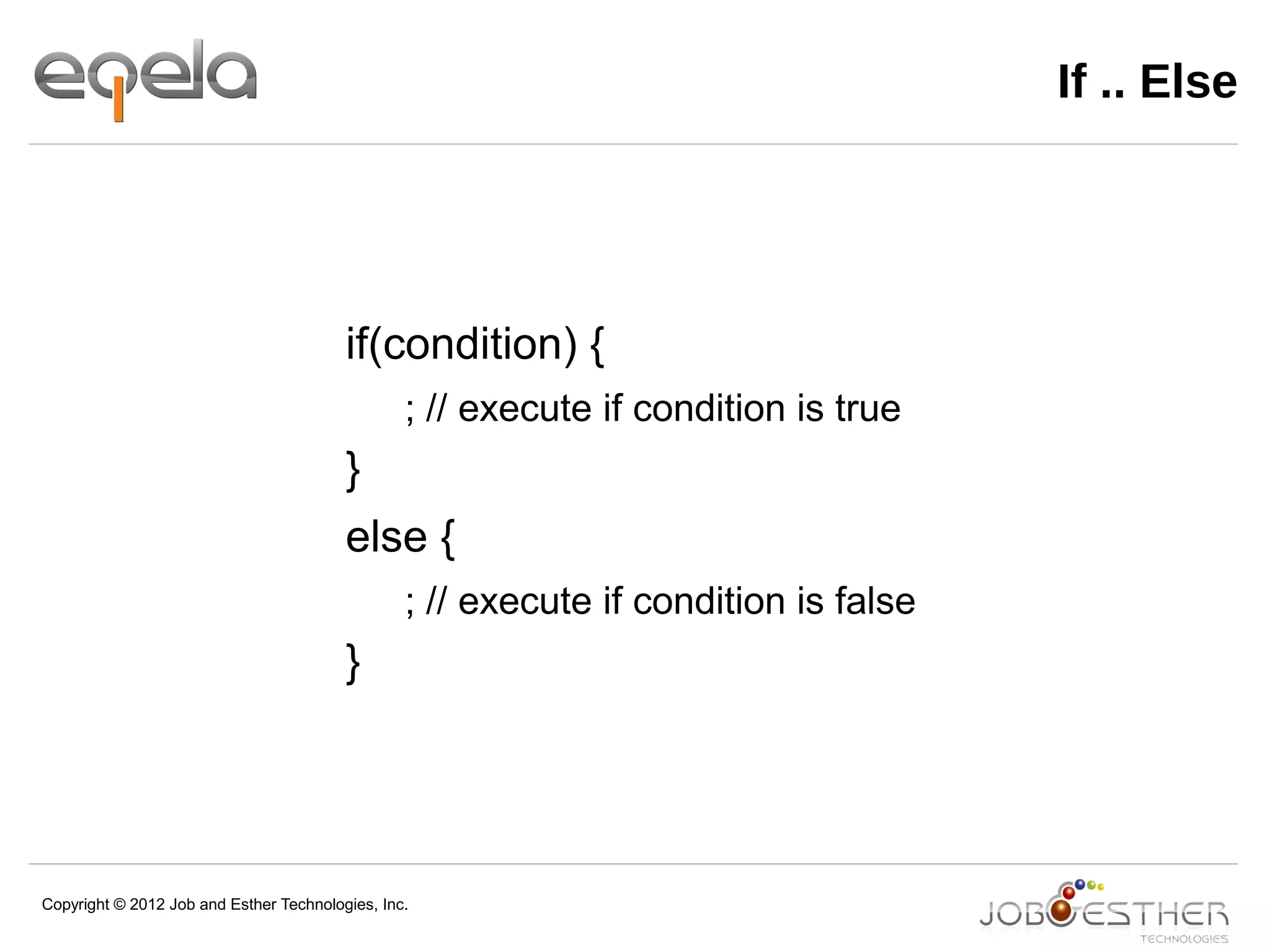 eqela

If .. Else

if(condition) {
; // execute if condition is true
}
else {
; // execute if condition is false
}

Copyright © 2012 Job and Esther Technologies, Inc.

JOB ESTHER
TECHNOLOGIES